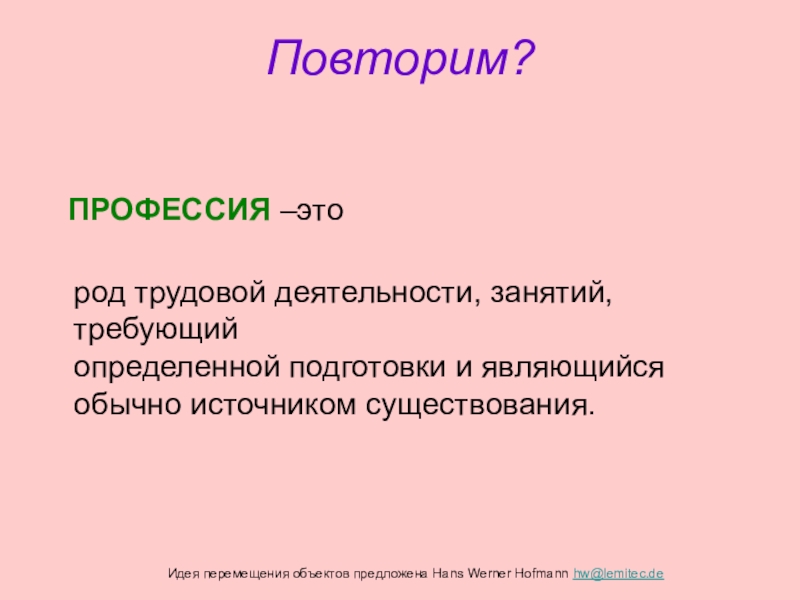 Повторим?

ПРОФЕССИЯ –это

род трудовой деятельности, занятий, требующий
определенной подготовки и являющийся обычно источником существования.

Идея перемещения объектов предложена Hans Werner Hofmann hw@lemitec.de